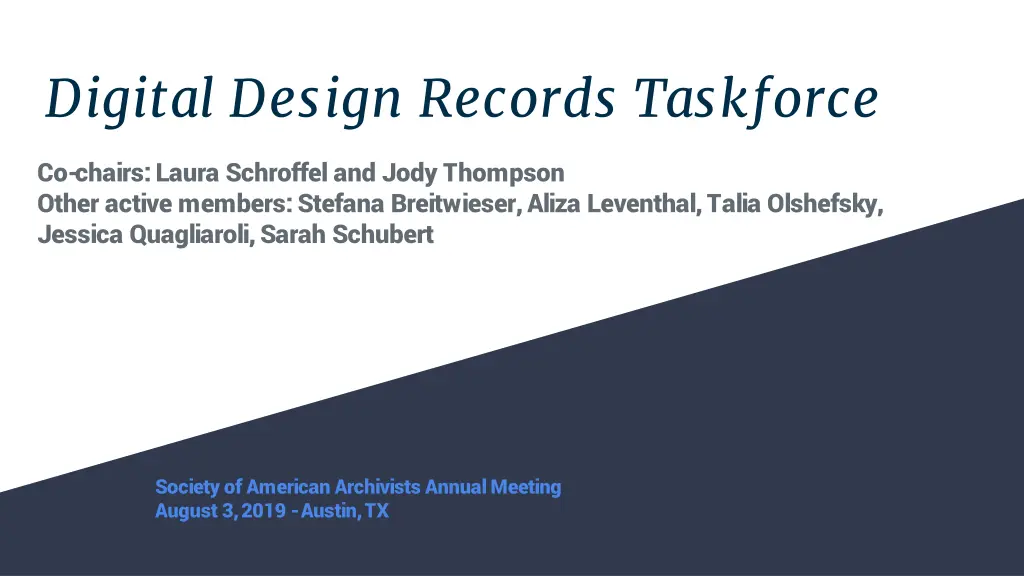 Digital Design Records Taskforce

Co-chairs: Laura Schroffel and Jody Thompson
Other active members: Stefana Breitwieser, Aliza Leventhal, Talia Olshefsky, Jessica Quagliaroli, Sarah Schubert

Society of American Archivists Annual Meeting
August 3, 2019 - Austin, TX